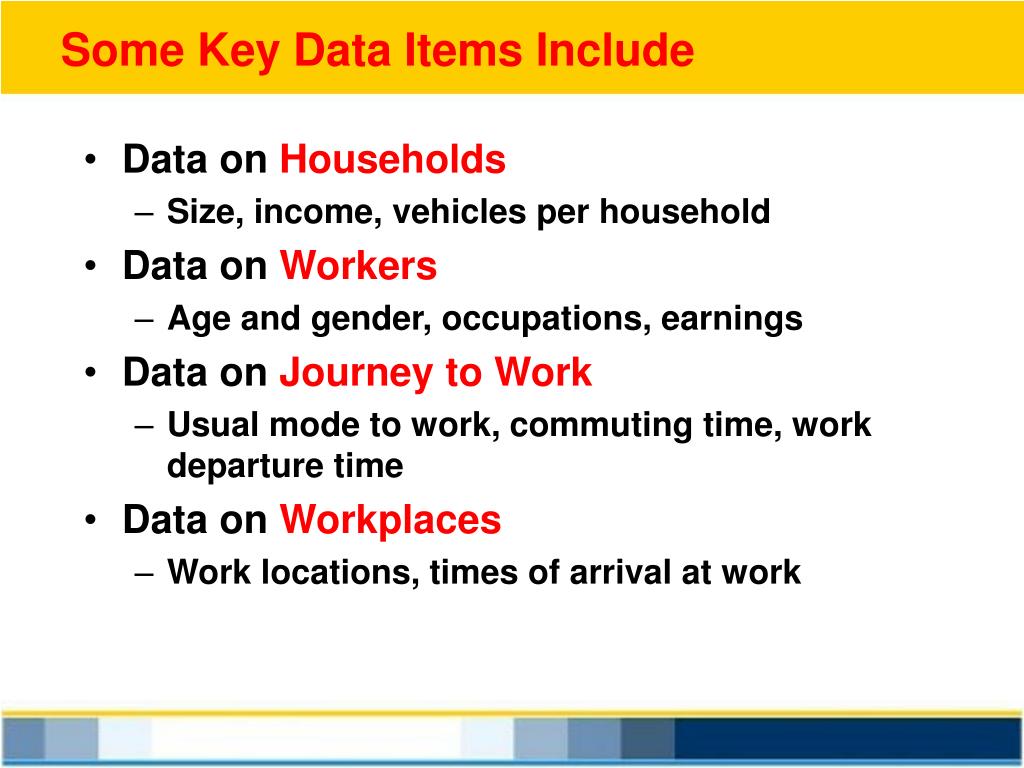 Some Key Data Items Include

• Data on Households
  – Size, income, vehicles per household
• Data on Workers
  – Age and gender, occupations, earnings
• Data on Journey to Work
  – Usual mode to work, commuting time, work departure time
• Data on Workplaces
  – Work locations, times of arrival at work